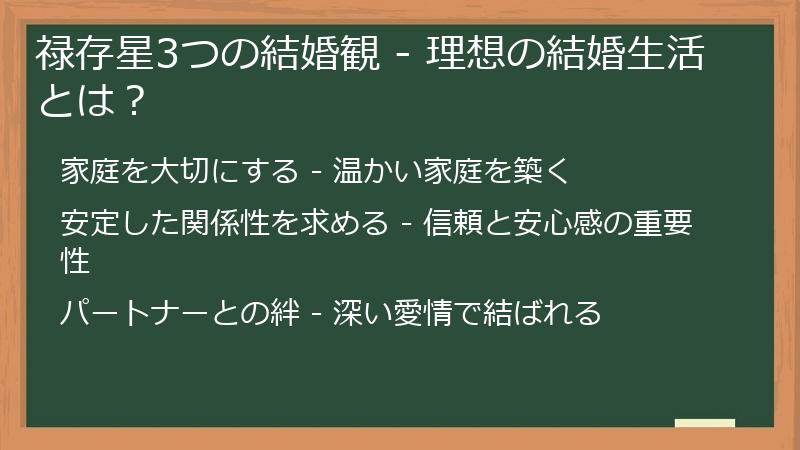 禄存星3つの結婚観 - 理想の結婚生活とは？

家庭を大切にする - 温かい家庭を築く

安定した関係性を求める - 信頼と安心感の重要性

パートナーとの絆 - 深い愛情で結ばれる